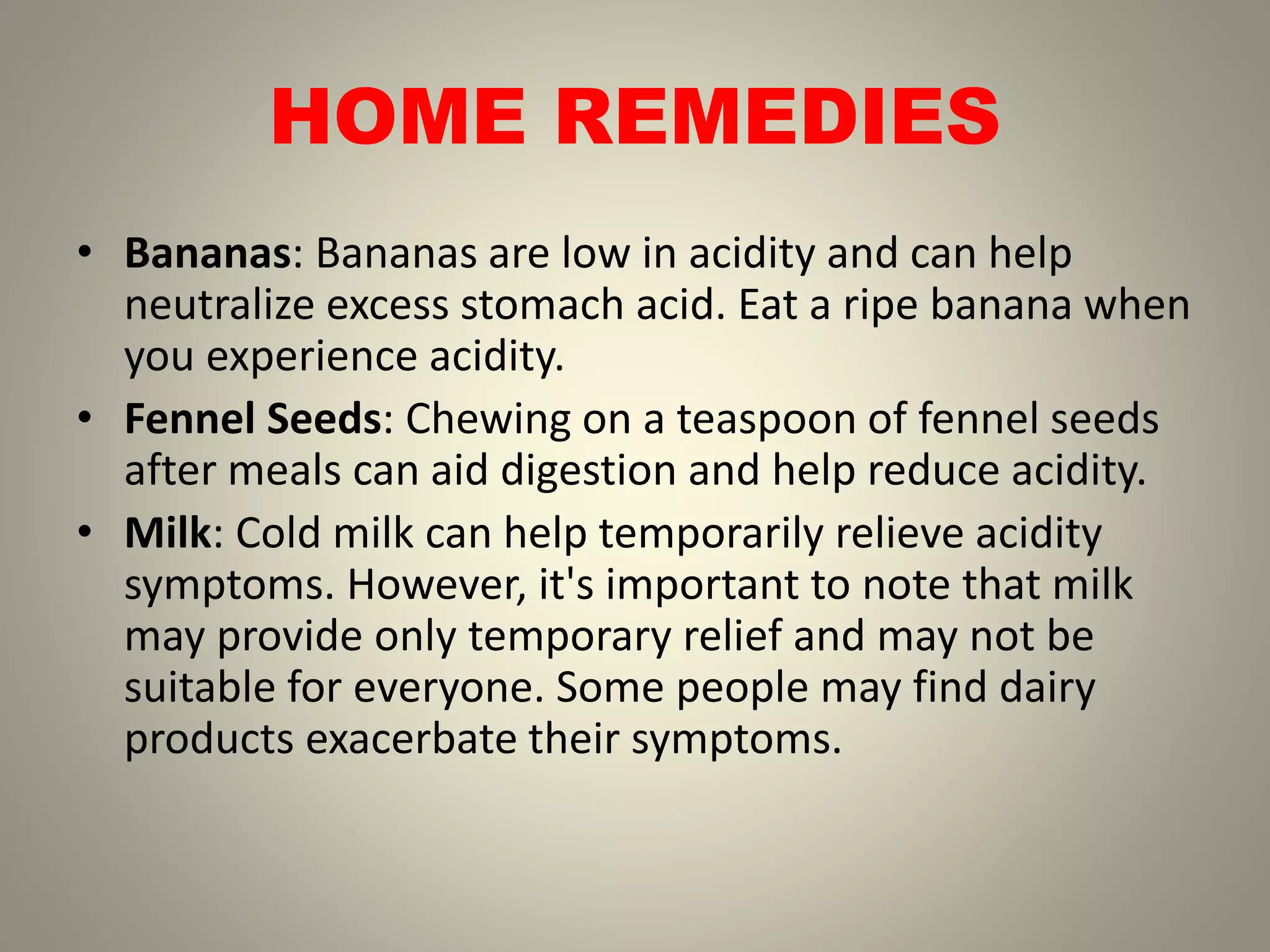 HOME REMEDIES

• Bananas: Bananas are low in acidity and can help neutralize excess stomach acid. Eat a ripe banana when you experience acidity.
• Fennel Seeds: Chewing on a teaspoon of fennel seeds after meals can aid digestion and help reduce acidity.
• Milk: Cold milk can help temporarily relieve acidity symptoms. However, it's important to note that milk may provide only temporary relief and may not be suitable for everyone. Some people may find dairy products exacerbate their symptoms.